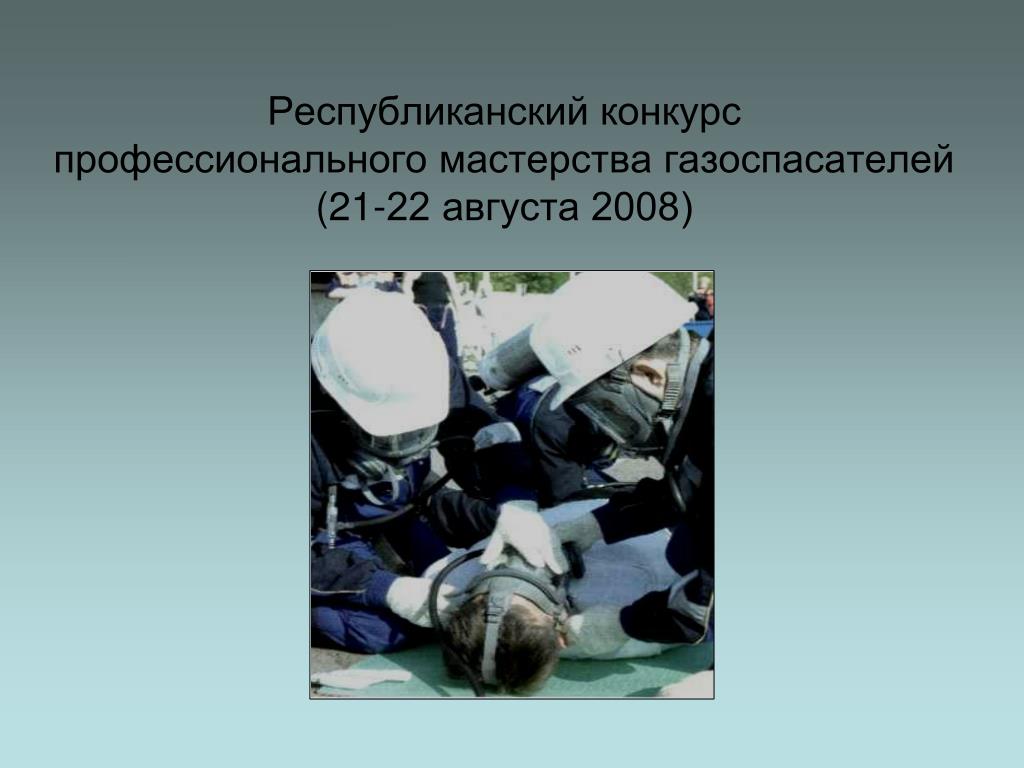 Республиканский конкурс профессионального мастерства газоспасателей (21-22 августа 2008)